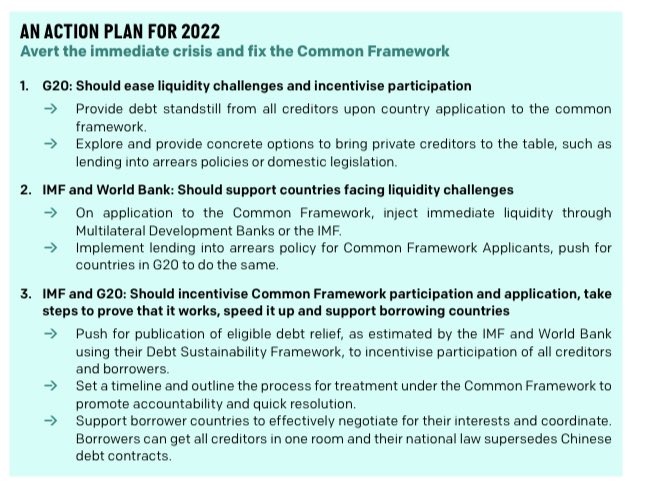 AN ACTION PLAN FOR 2022
Avert the immediate crisis and fix the Common Framework

1. G20: Should ease liquidity challenges and incentivise participation
→ Provide debt standstill from all creditors upon country application to the common framework.
→ Explore and provide concrete options to bring private creditors to the table, such as lending into arrears policies or domestic legislation.

2. IMF and World Bank: Should support countries facing liquidity challenges
→ On application to the Common Framework, inject immediate liquidity through Multilateral Development Banks or the IMF.
→ Implement lending into arrears policy for Common Framework Applicants, push for countries in G20 to do the same.

3. IMF and G20: Should incentivise Common Framework participation and application, take steps to prove that it works, speed it up and support borrowing countries
→ Push for publication of eligible debt relief, as estimated by the IMF and World Bank using their Debt Sustainability Framework, to incentivise participation of all creditors and borrowers.
→ Set a timeline and outline the process for treatment under the Common Framework to promote accountability and quick resolution.
→ Support borrower countries to effectively negotiate for their interests and coordinate. Borrowers can get all creditors in one room and their national law supersedes Chinese debt contracts.